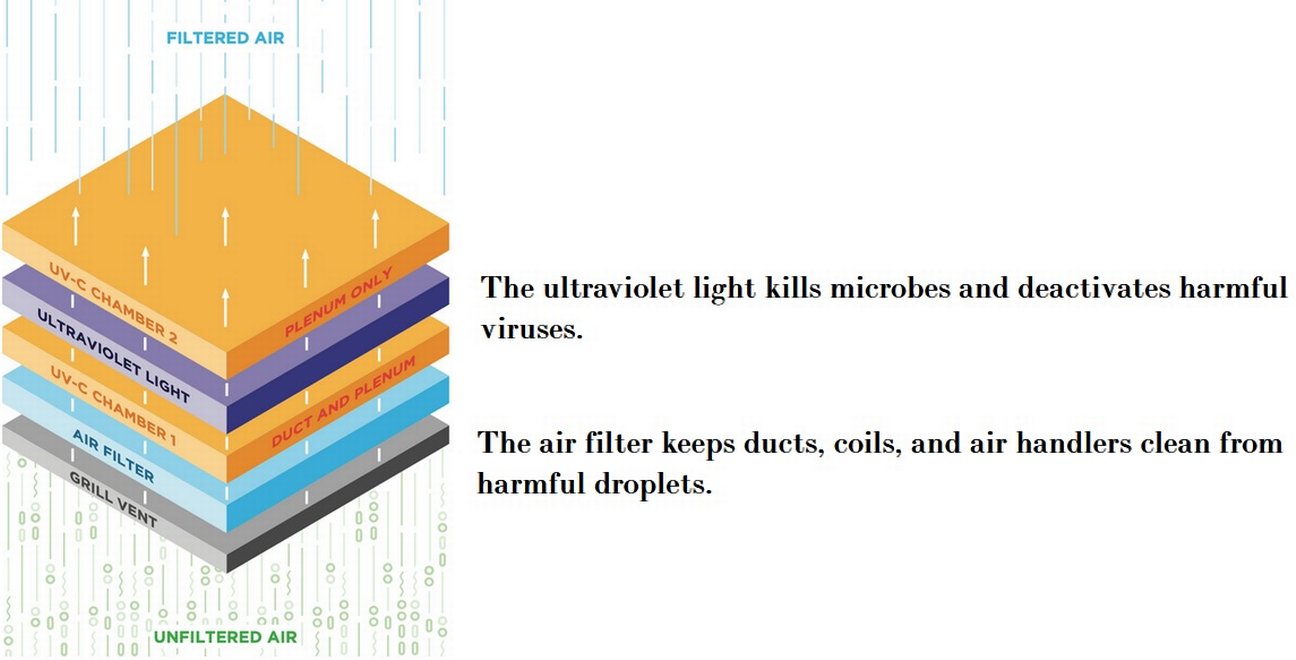 FILTERED AIR

UV-C CHAMBER 2

PLENUM ONLY

ULTRAVIOLET LIGHT

UV-C CHAMBER 1

DUCT AND PLENUM

AIR FILTER

GRILL VENT

UNFILTERED AIR

The ultraviolet light kills microbes and deactivates harmful viruses.

The air filter keeps ducts, coils, and air handlers clean from harmful droplets.